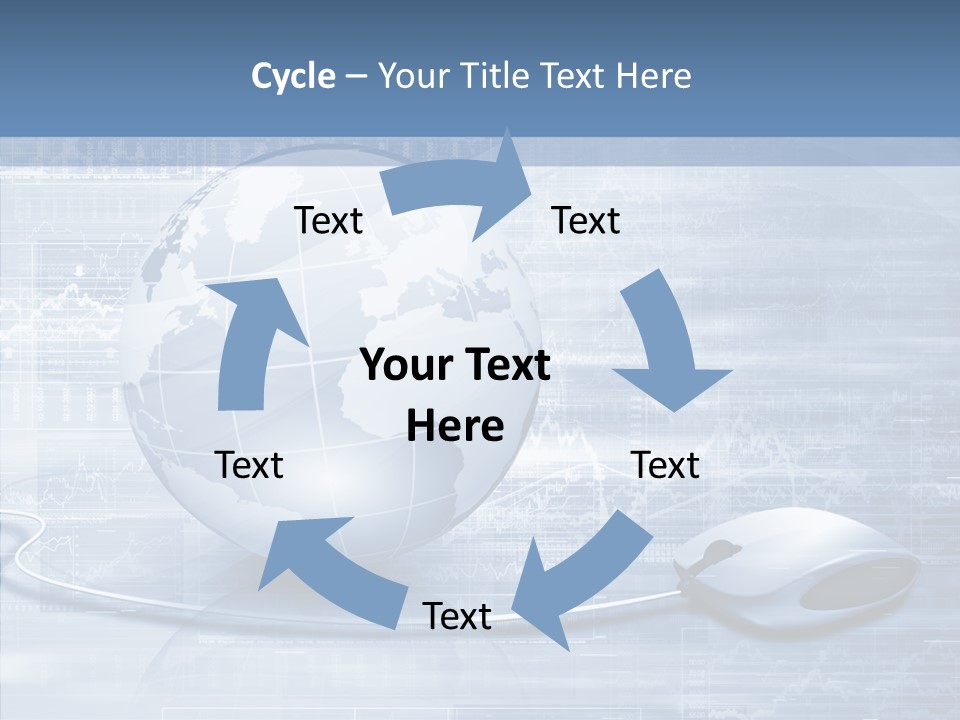 Cycle – Your Title Text Here

Text

Text

Your Text Here

Text

Text

Text